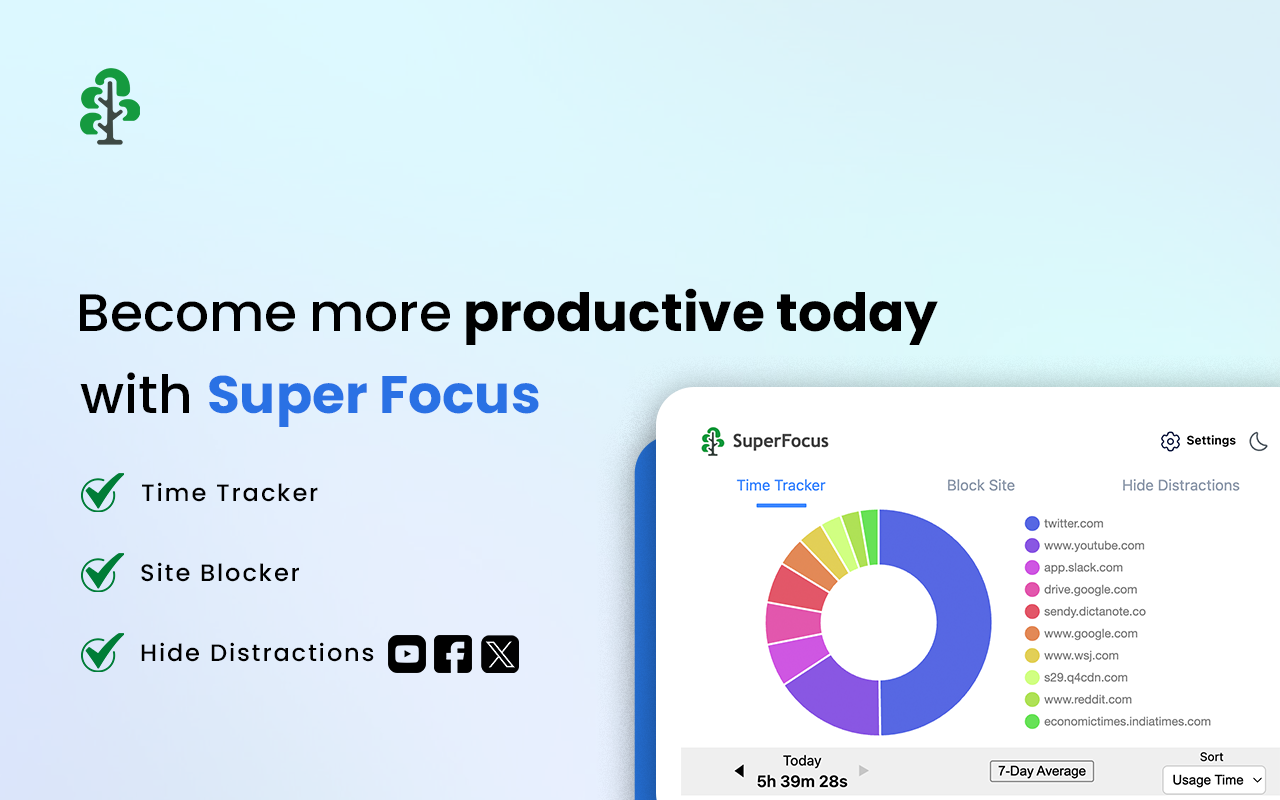 Become more productive today with Super Focus

Time Tracker

Site Blocker

Hide Distractions

SuperFocus

Settings

Time Tracker

Block Site

Hide Distractions

twitter.com
www.youtube.com
app.slack.com
drive.google.com
sendy.dictanote.co
www.google.com
www.wsj.com
s29.q4cdn.com
www.reddit.com
economictimes.indiatimes.com

Today
5h 39m 28s

7-Day Average

Sort
Usage Time